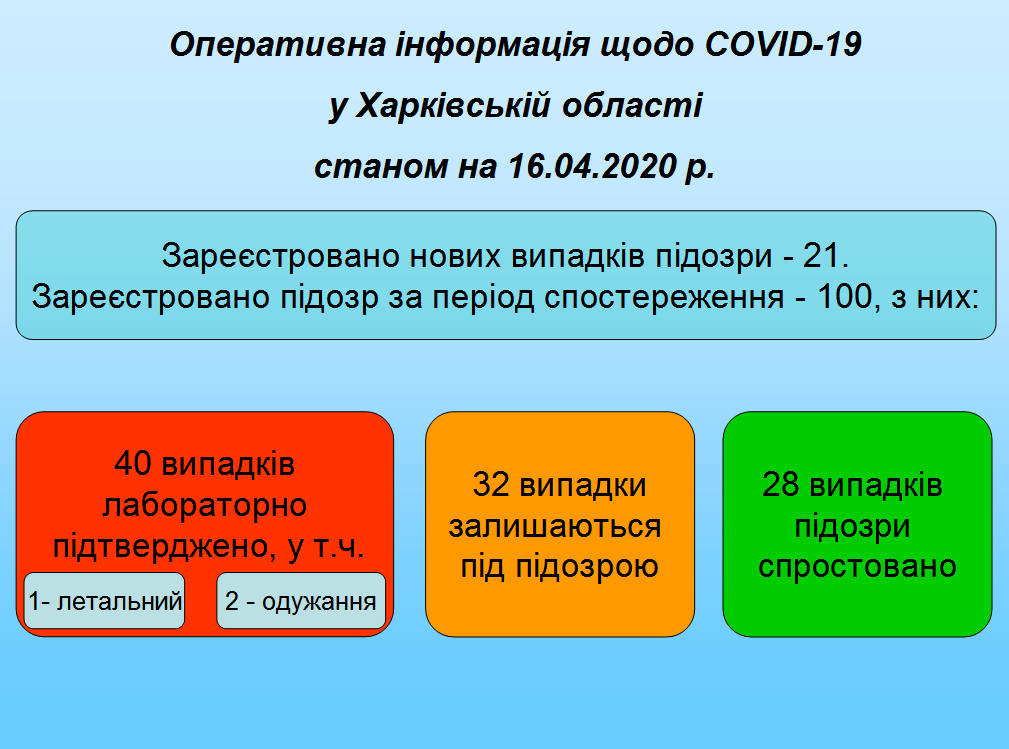 Оперативна інформація щодо COVID-19
у Харківській області
станом на 16.04.2020 р.

Зареєстровано нових випадків підозри - 21.
Зареєстровано підозр за період спостереження - 100, з них:

40 випадків лабораторно підтверджено, у т.ч.

1- летальний

2 - одужання

32 випадки залишаються під підозрою

28 випадків підозри спростовано